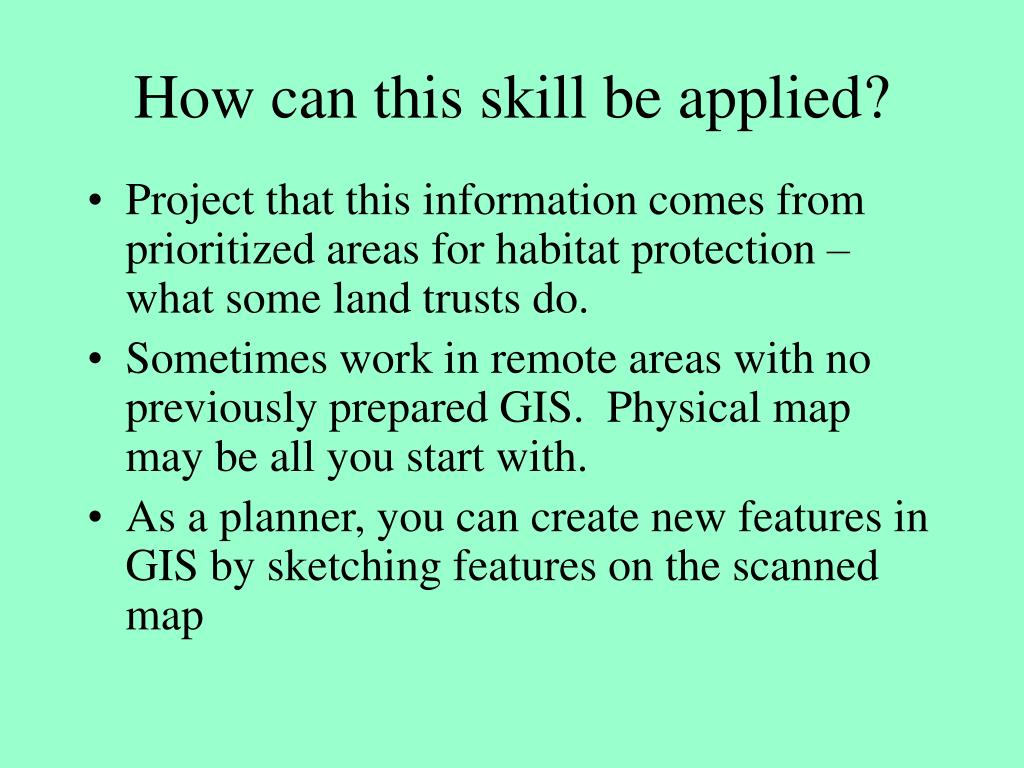 How can this skill be applied?

• Project that this information comes from prioritized areas for habitat protection – what some land trusts do.
• Sometimes work in remote areas with no previously prepared GIS. Physical map may be all you start with.
• As a planner, you can create new features in GIS by sketching features on the scanned map